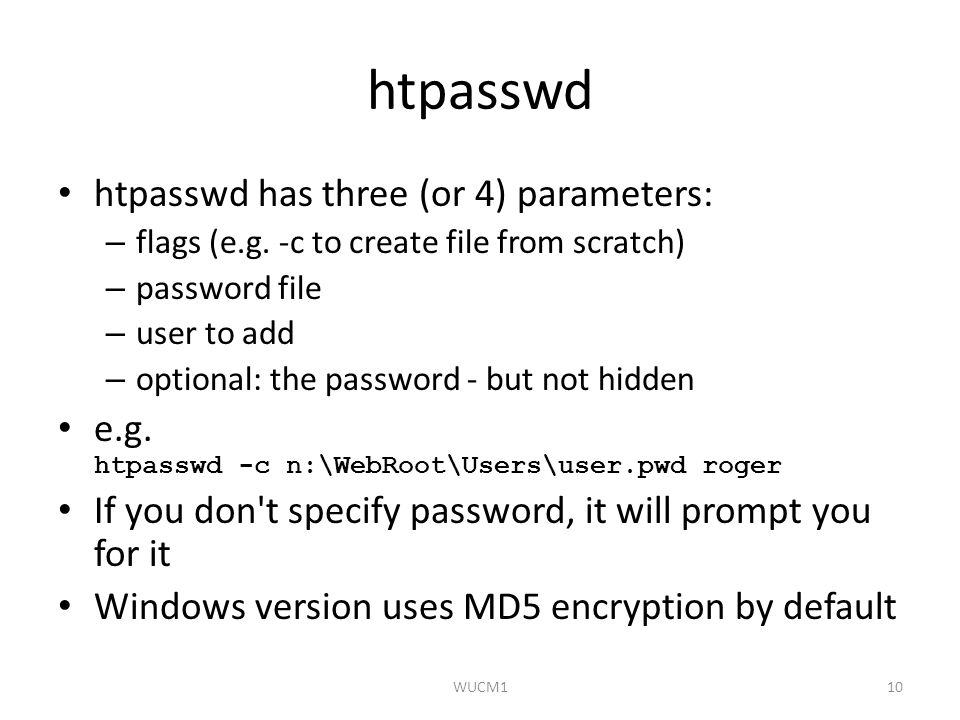 htpasswd

• htpasswd has three (or 4) parameters:
  – flags (e.g. -c to create file from scratch)
  – password file
  – user to add
  – optional: the password - but not hidden
• e.g.
htpasswd -c n:\WebRoot\Users\user.pwd roger
• If you don't specify password, it will prompt you for it
• Windows version uses MD5 encryption by default

WUCM1

10